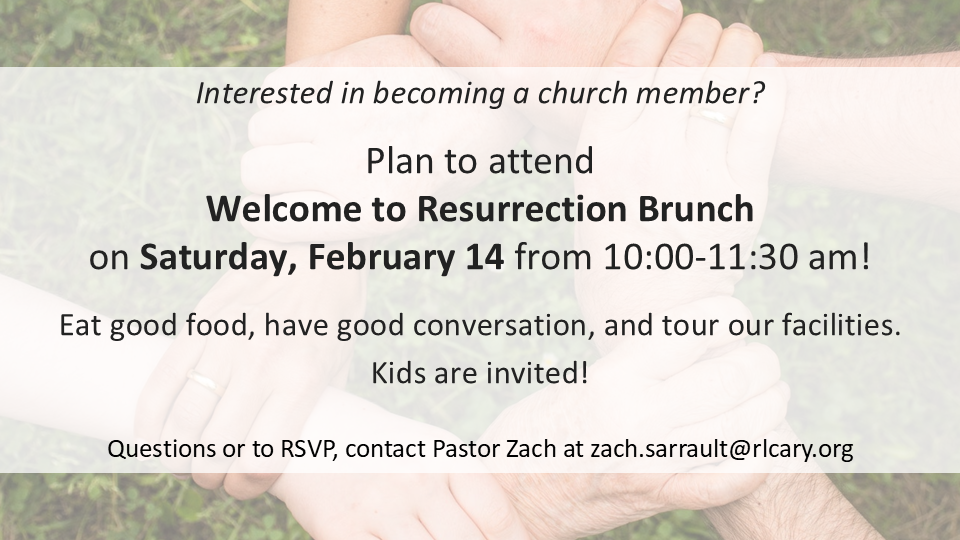 Interested in becoming a church member?

Plan to attend
Welcome to Resurrection Brunch
on Saturday, February 14 from 10:00-11:30 am!

Eat good food, have good conversation, and tour our facilities.
Kids are invited!

Questions or to RSVP, contact Pastor Zach at zach.sarrault@rlcary.org